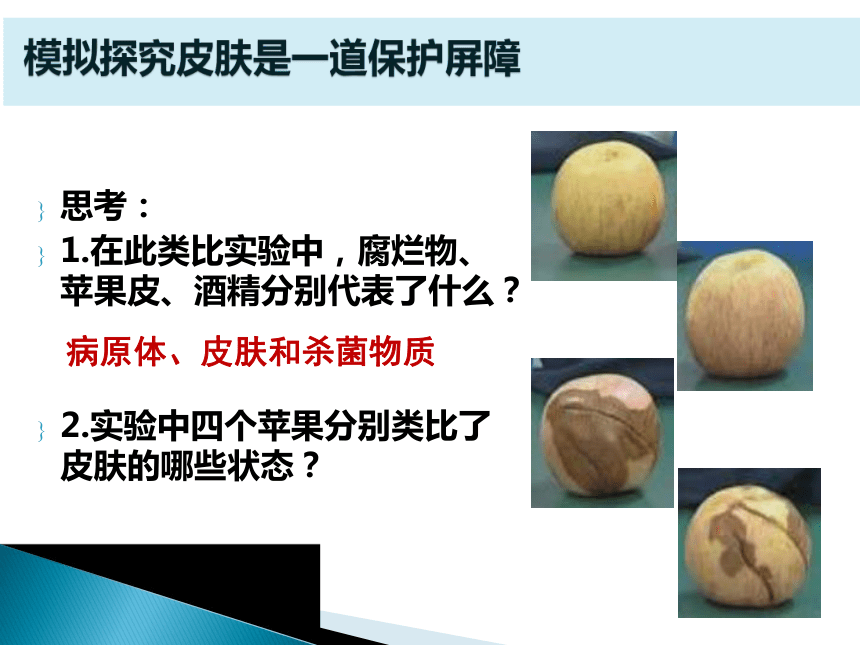 模拟探究皮肤是一道保护屏障

思考：

1.在此类比实验中，腐烂物、苹果皮、酒精分别代表了什么？

病原体、皮肤和杀菌物质

2.实验中四个苹果分别类比了皮肤的哪些状态？